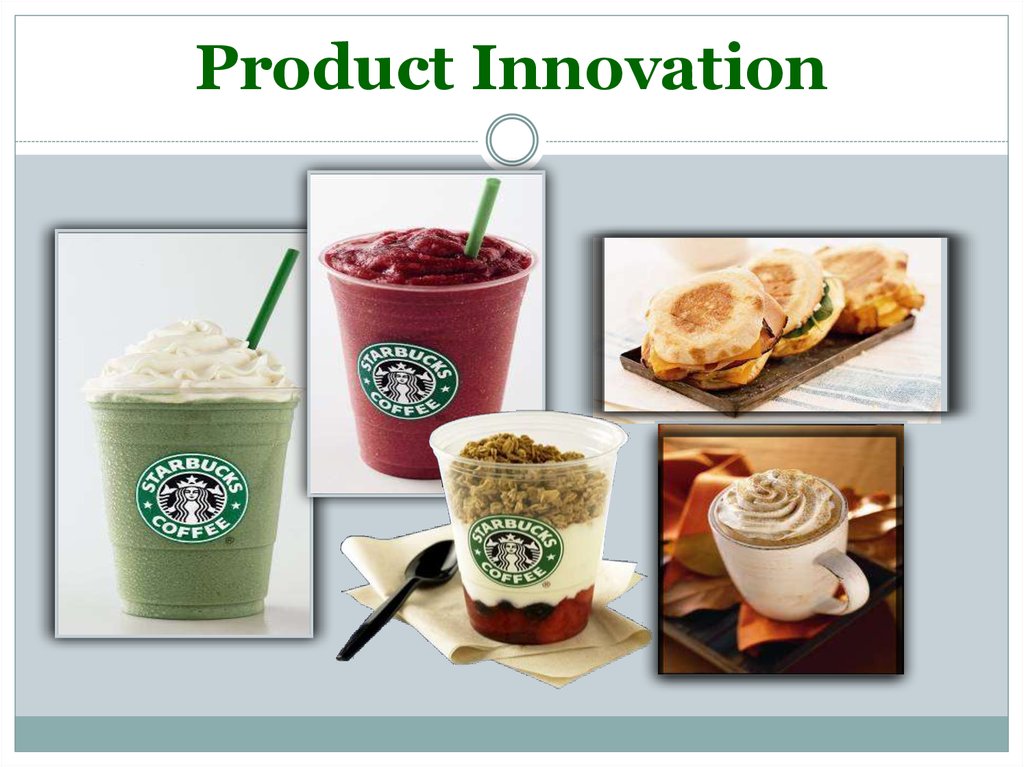 Product Innovation

STARBUCKS COFFEE

STARBUCKS COFFEE

STARBUCKS COFFEE